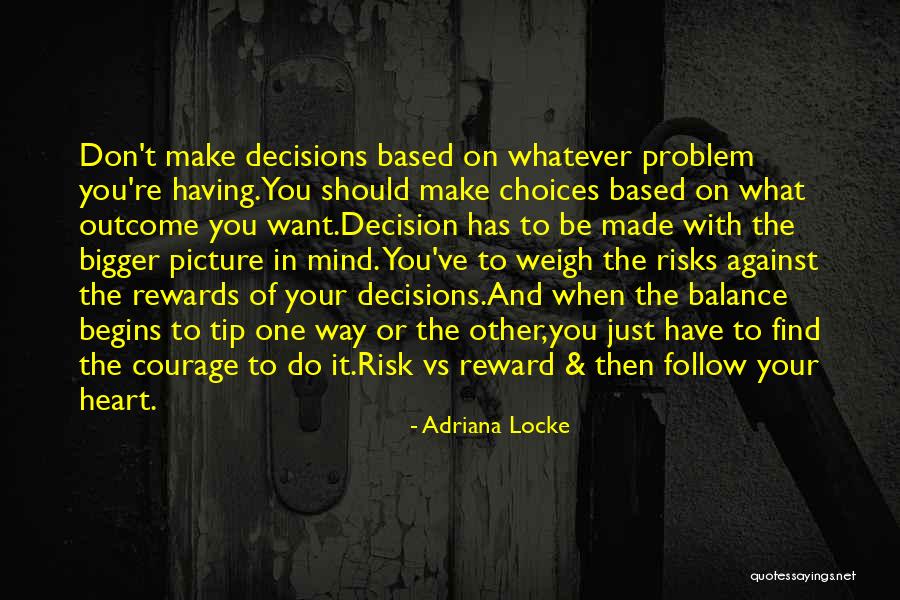 Don't make decisions based on whatever problem you're having.You should make choices based on what outcome you want.Decision has to be made with the bigger picture in mind.You've to weigh the risks against the rewards of your decisions.And when the balance begins to tip one way or the other,you just have to find the courage to do it.Risk vs reward & then follow your heart.

- Adriana Locke

quotessayings.net